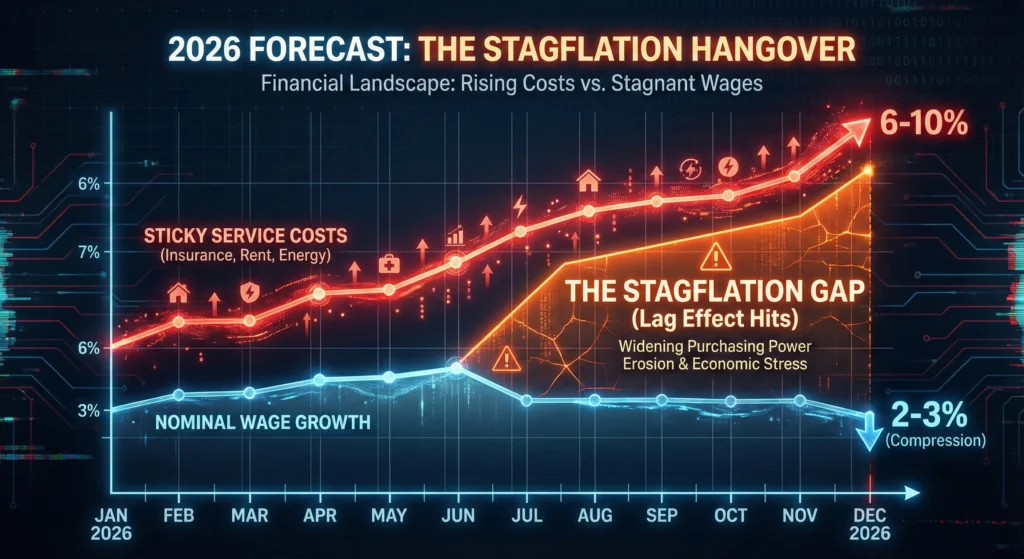 2026 FORECAST: THE STAGFLATION HANGOVER

Financial Landscape: Rising Costs vs. Stagnant Wages

6-10%

6%

7%

6%

3%

STICKY SERVICE COSTS
(Insurance, Rent, Energy)

THE STAGFLATION GAP
(Lag Effect Hits)

Widening Purchasing Power Erosion & Economic Stress

NOMINAL WAGE GROWTH

2-3%
(Compression)

JAN 2026 FEB MAR APR MAY JUN JUL AUG SEP OCT NOV DEC 2026